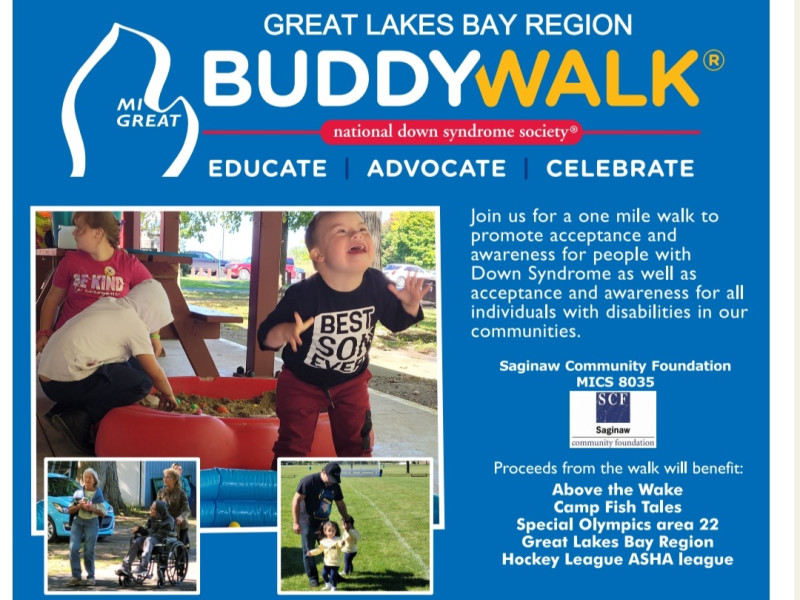 GREAT LAKES BAY REGION

MI GREAT

BUDDYWALK®

national down syndrome society®

EDUCATE | ADVOCATE | CELEBRATE

BE KIND

BEST SON EVER

Join us for a one mile walk to promote acceptance and awareness for people with Down Syndrome as well as acceptance and awareness for all individuals with disabilities in our communities.

Saginaw Community Foundation
MICS 8035

SCF
Saginaw
community foundation

Proceeds from the walk will benefit:
Above the Wake
Camp Fish Tales
Special Olympics area 22
Great Lakes Bay Region
Hockey League ASHA league